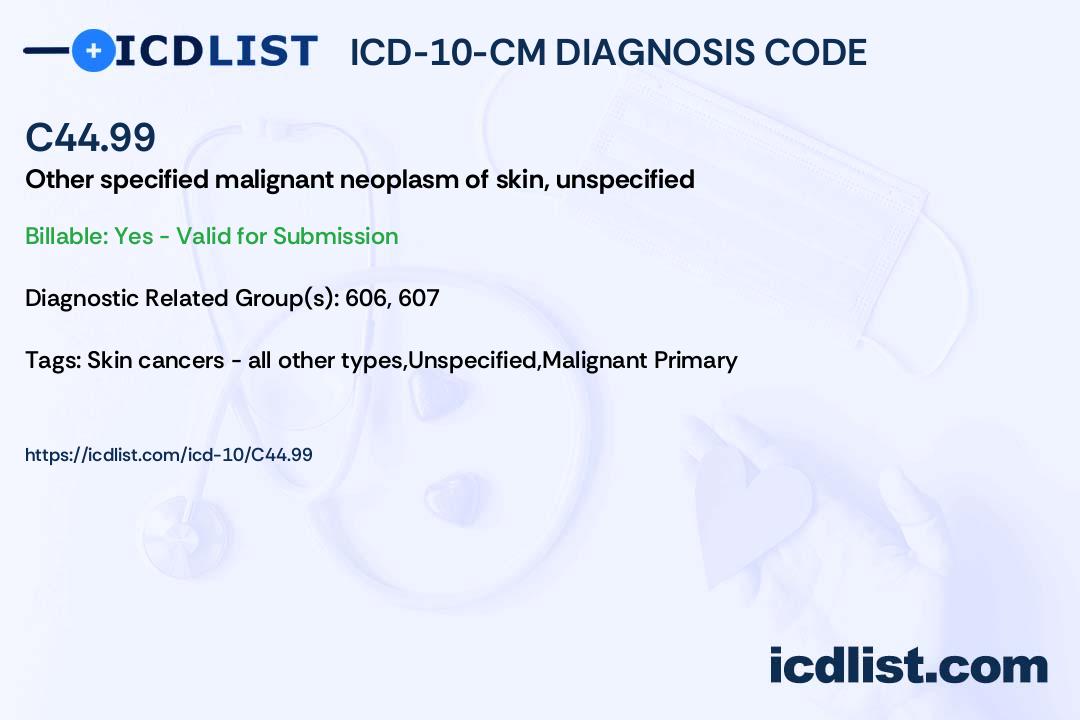 ICDLIST ICD-10-CM DIAGNOSIS CODE

C44.99

Other specified malignant neoplasm of skin, unspecified

Billable: Yes - Valid for Submission

Diagnostic Related Group(s): 606, 607

Tags: Skin cancers - all other types,Unspecified,Malignant Primary

https://icdlist.com/icd-10/C44.99

icdlist.com